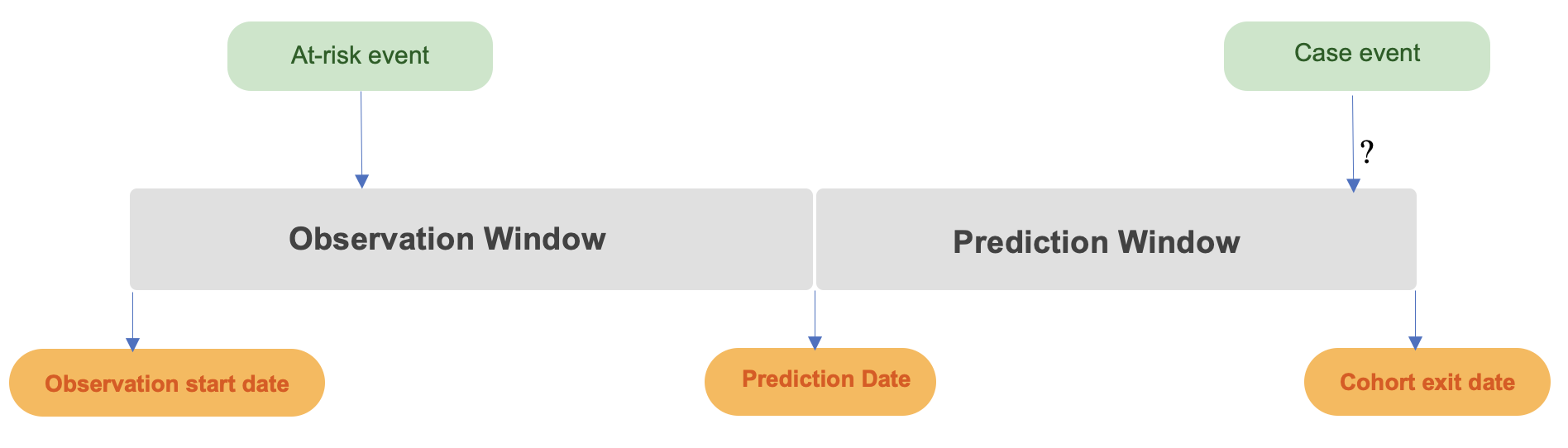 At-risk event

Case event

?

Observation Window

Prediction Window

Observation start date

Prediction Date

Cohort exit date